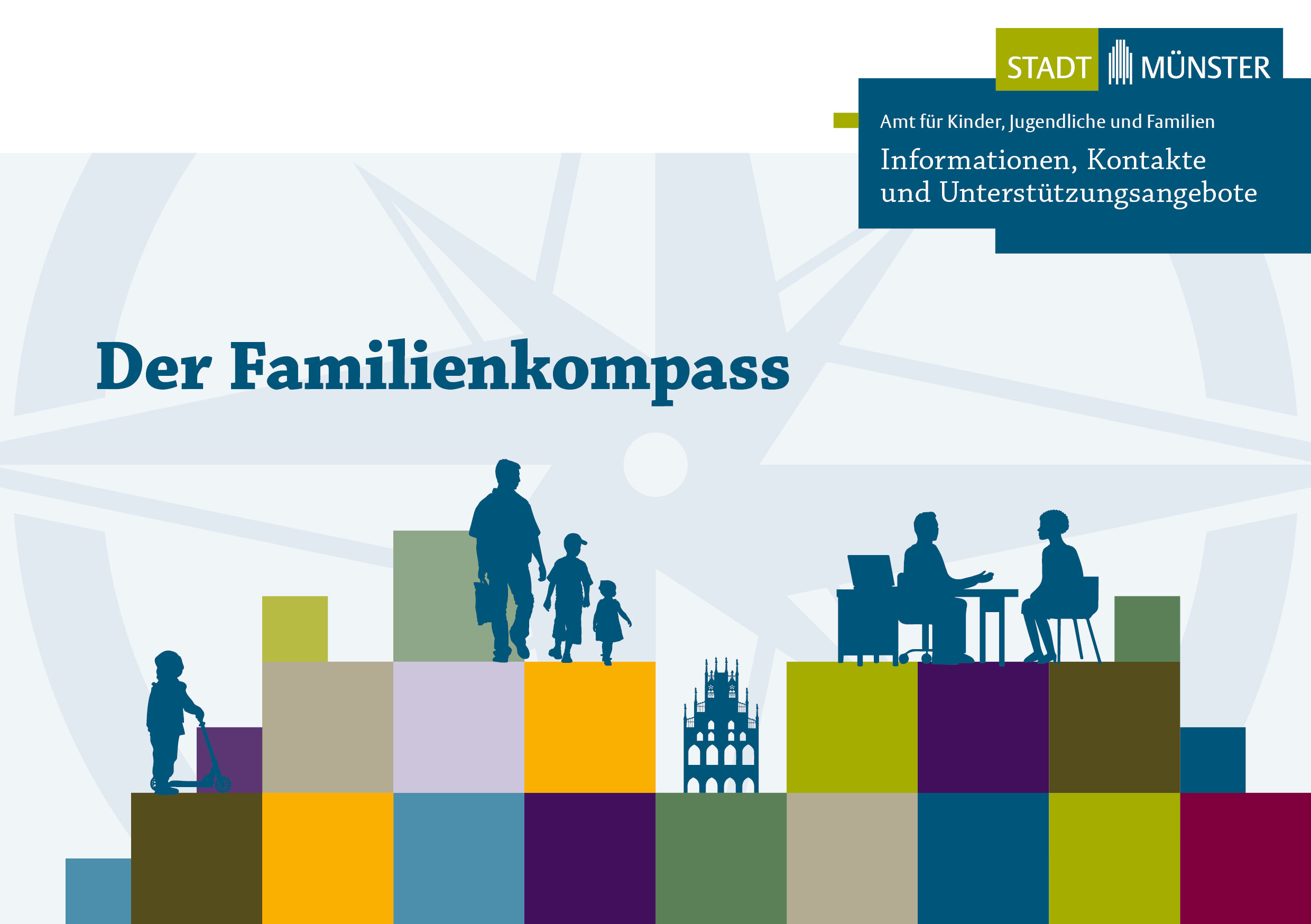 STADT MÜNSTER

Amt für Kinder, Jugendliche und Familien

Informationen, Kontakte und Unterstützungsangebote

Der Familienkompass